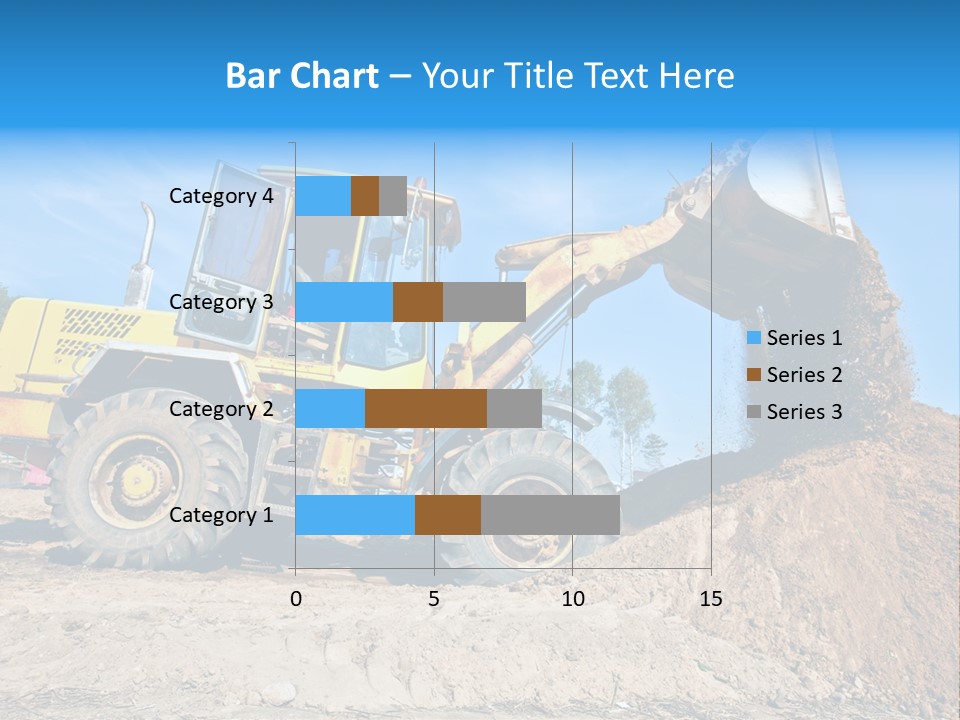 Bar Chart – Your Title Text Here

Category 4
Category 3
Category 2
Category 1

0
5
10
15

Series 1
Series 2
Series 3